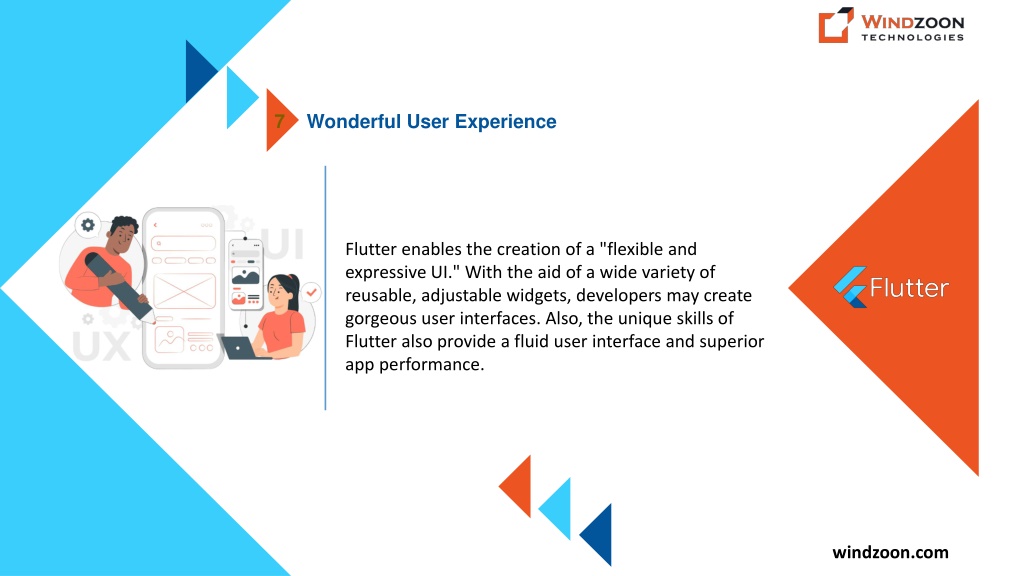 WINDZOON TECHNOLOGIES

7 Wonderful User Experience

UI

UX

Flutter enables the creation of a "flexible and expressive UI." With the aid of a wide variety of reusable, adjustable widgets, developers may create gorgeous user interfaces. Also, the unique skills of Flutter also provide a fluid user interface and superior app performance.

Flutter

windzoon.com